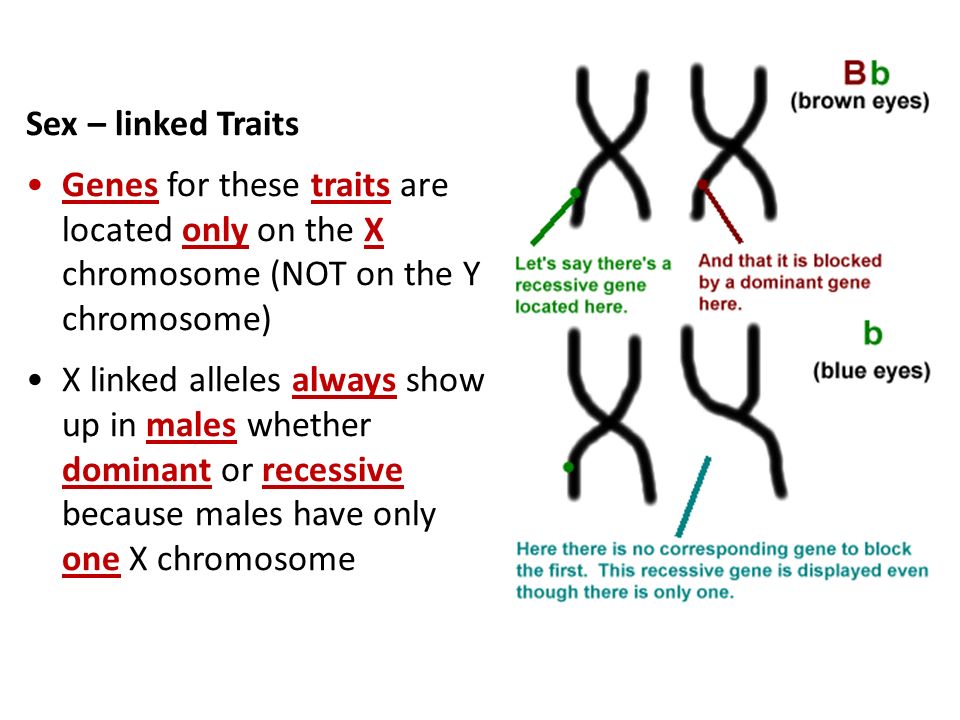 Sex – linked Traits

• Genes for these traits are located only on the X chromosome (NOT on the Y chromosome)

• X linked alleles always show up in males whether dominant or recessive because males have only one X chromosome

Bb
(brown eyes)

Let's say there's a recessive gene located here.

And that it is blocked by a dominant gene here.

b
(blue eyes)

Here there is no corresponding gene to block the first. This recessive gene is displayed even though there is only one.